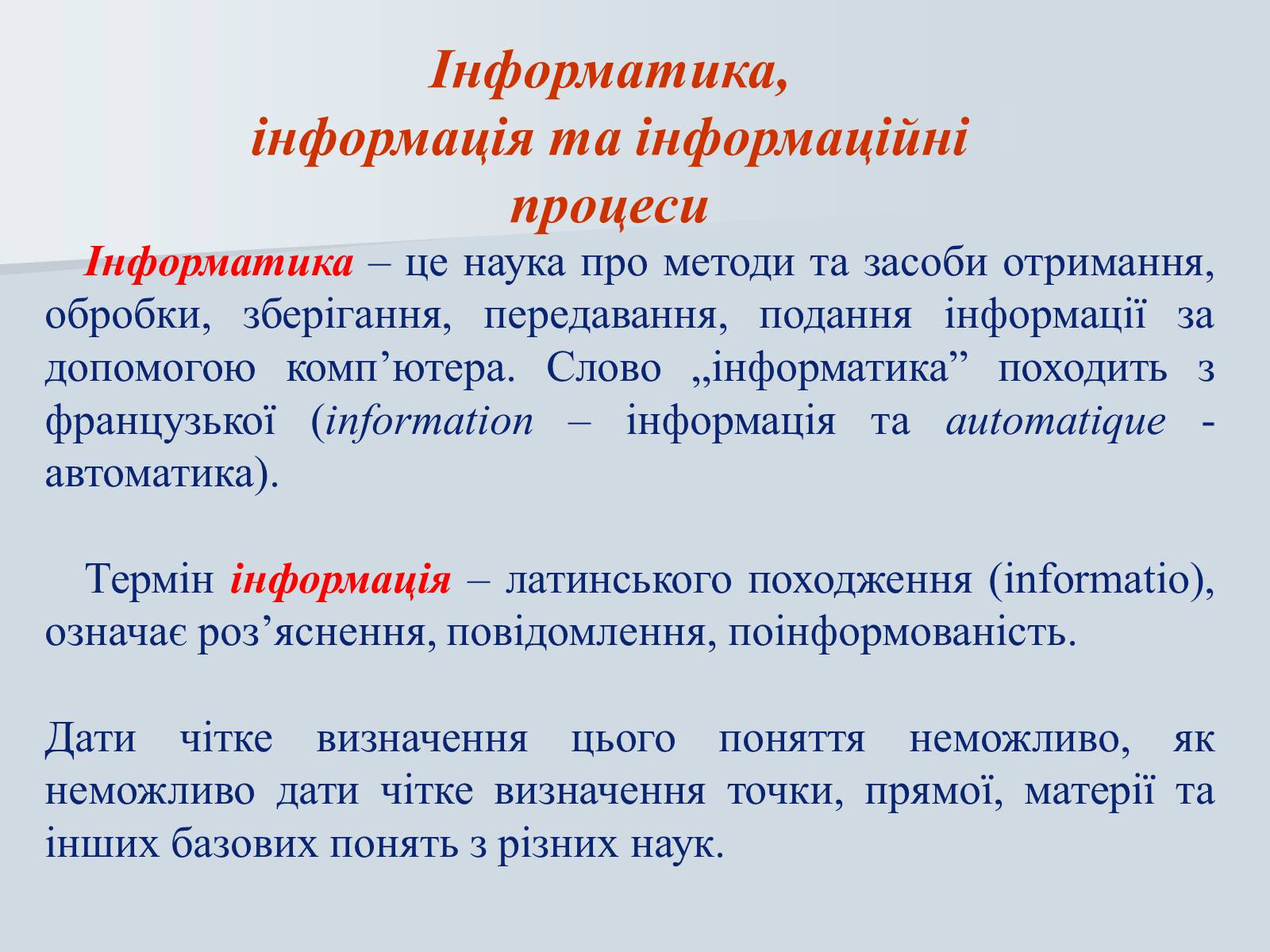 Інформатика,
інформація та інформаційні
процеси

Інформатика – це наука про методи та засоби отримання, обробки, зберігання, передавання, подання інформації за допомогою комп’ютера. Слово „інформатика” походить з французької (information – інформація та automatique - автоматика).

Термін інформація – латинського походження (informatio), означає роз’яснення, повідомлення, поінформованість.

Дати чітке визначення цього поняття неможливо, як неможливо дати чітке визначення точки, прямої, матерії та інших базових понять з різних наук.